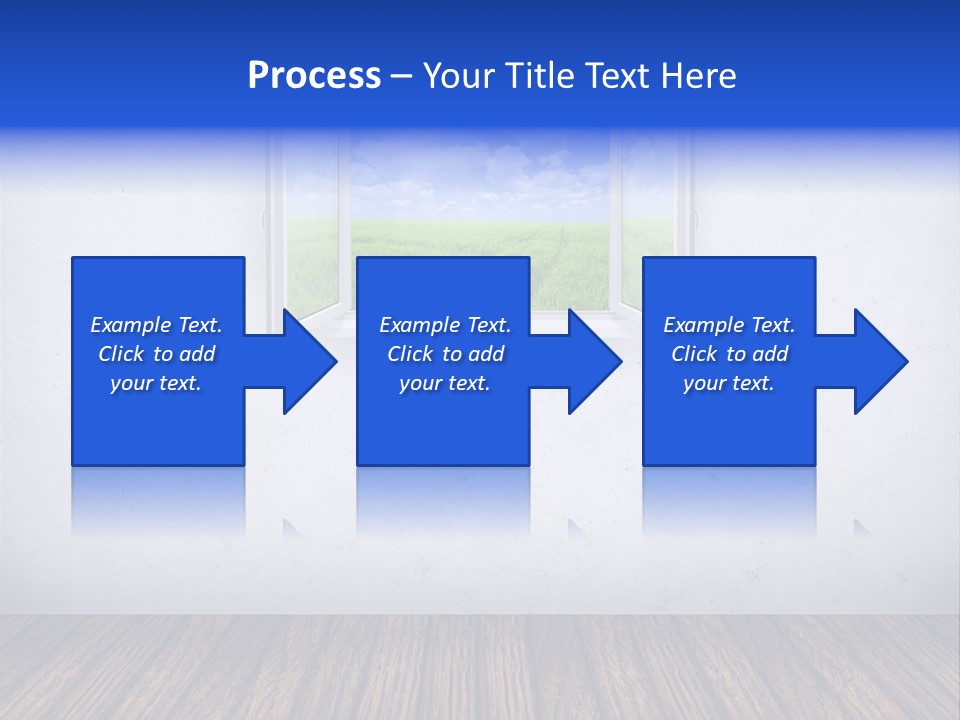 Process – Your Title Text Here

Example Text. Click to add your text.

Example Text. Click to add your text.

Example Text. Click to add your text.